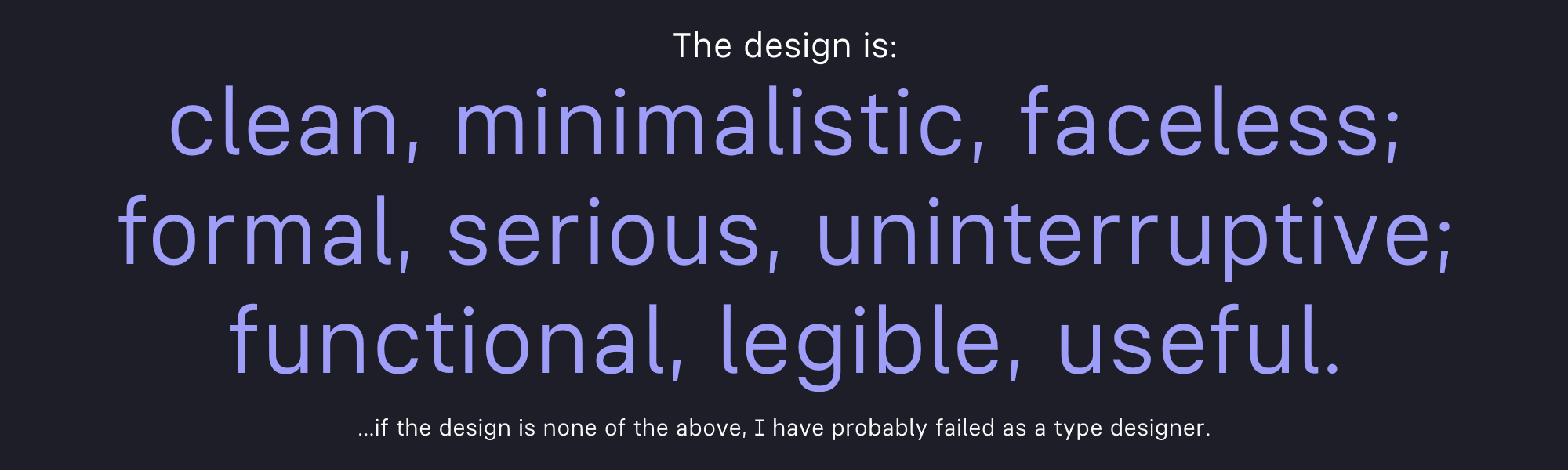 The design is:

clean, minimalistic, faceless;
formal, serious, uninterruptive;
functional, legible, useful.

...if the design is none of the above, I have probably failed as a type designer.